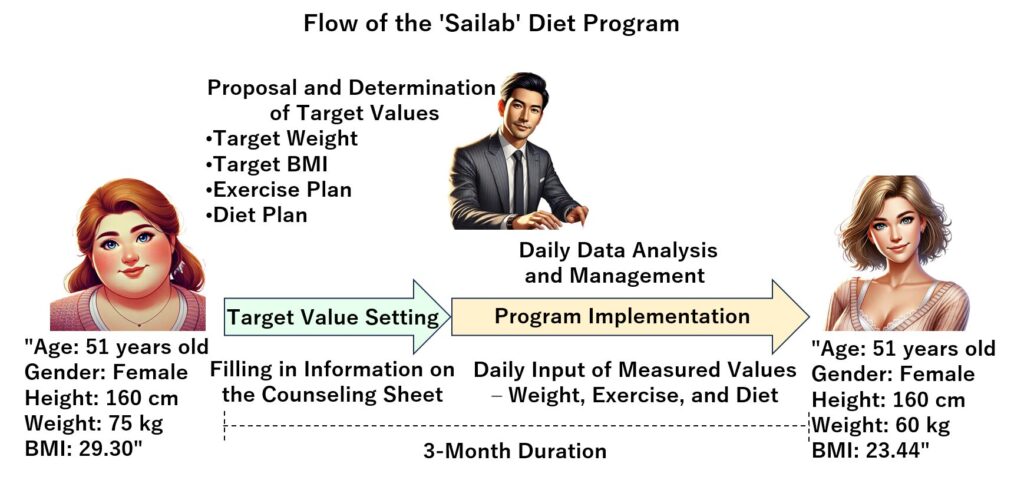 Flow of the 'Sailab' Diet Program

Proposal and Determination of Target Values
•Target Weight
•Target BMI
•Exercise Plan
•Diet Plan

Daily Data Analysis and Management

Target Value Setting

Program Implementation

"Age: 51 years old
Gender: Female
Height: 160 cm
Weight: 75 kg
BMI: 29.30"

Filling in Information on the Counseling Sheet

Daily Input of Measured Values – Weight, Exercise, and Diet

"Age: 51 years old
Gender: Female
Height: 160 cm
Weight: 60 kg
BMI: 23.44"

3-Month Duration